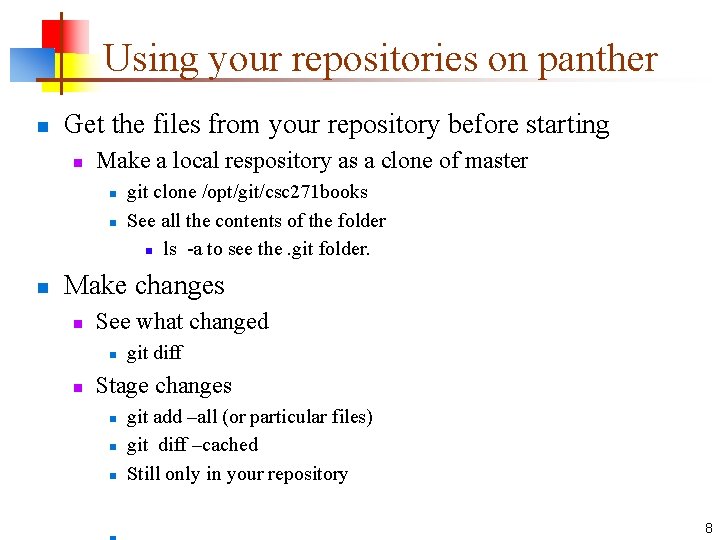 Using your repositories on panther

Get the files from your repository before starting

Make a local respository as a clone of master

git clone /opt/git/csc271books

See all the contents of the folder

ls -a to see the .git folder.

Make changes

See what changed

git diff

Stage changes

git add –all (or particular files)

git diff –cached

Still only in your repository

8